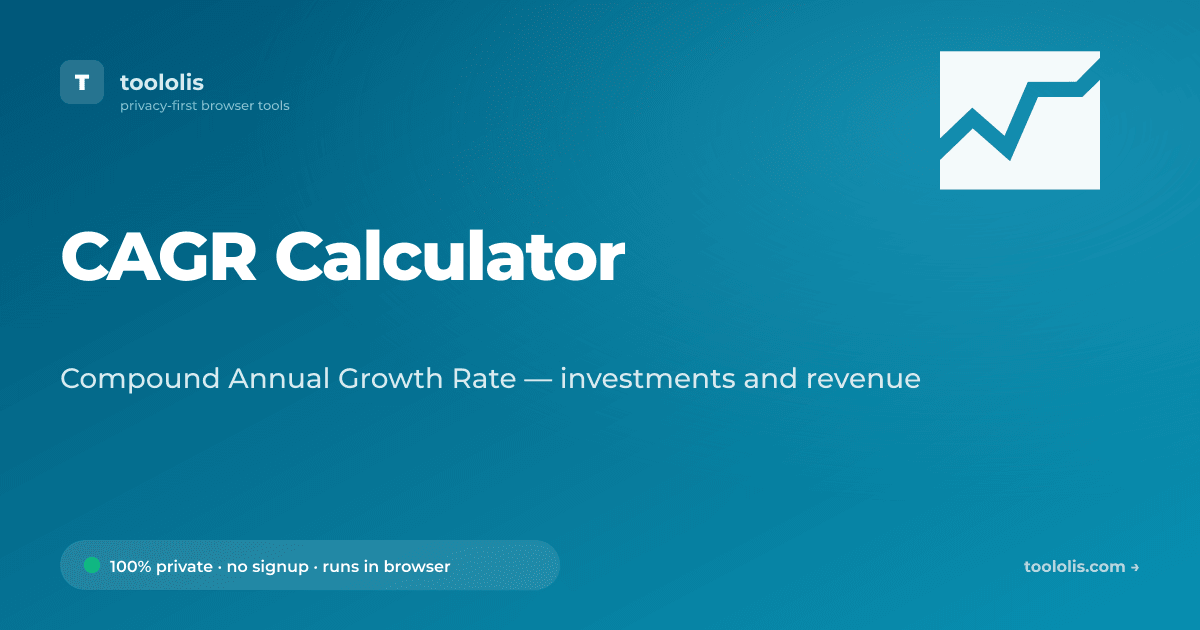 T
toololis
privacy-first browser tools

CAGR Calculator

Compound Annual Growth Rate — investments and revenue

100% private · no signup · runs in browser

toololis.com →